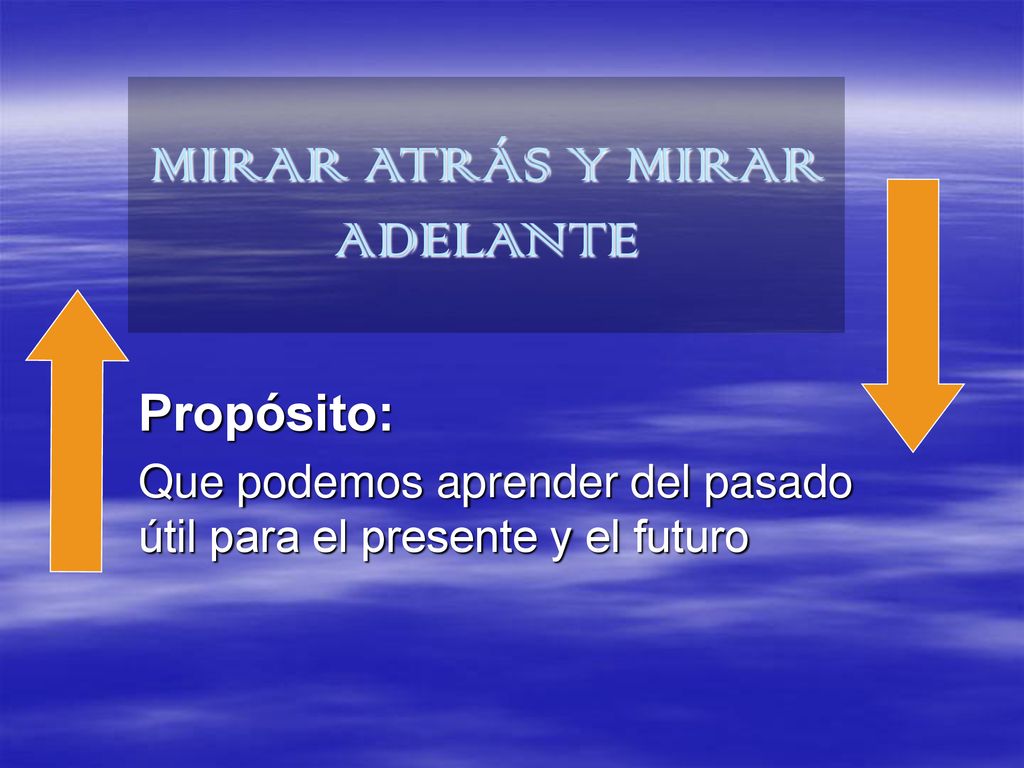 MIRAR ATRÁS Y MIRAR ADELANTE

Propósito:

Que podemos aprender del pasado útil para el presente y el futuro